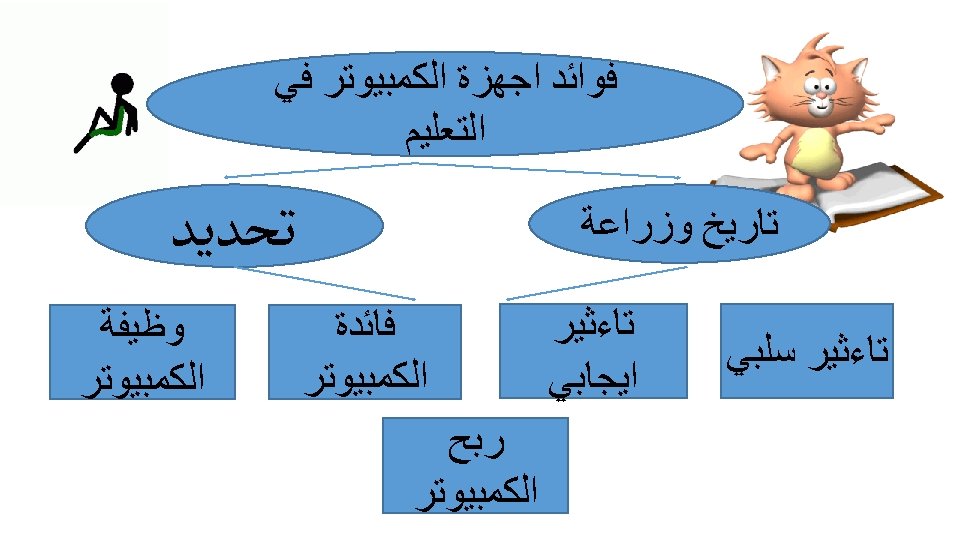 فوائد اجهزة الكمبيوتر في التعليم

تاريخ وزراعة

تحديد

تاءثير سلبي

تاءثير ايجابي

فائدة الكمبيوتر

وظيفة الكمبيوتر

ربح الكمبيوتر